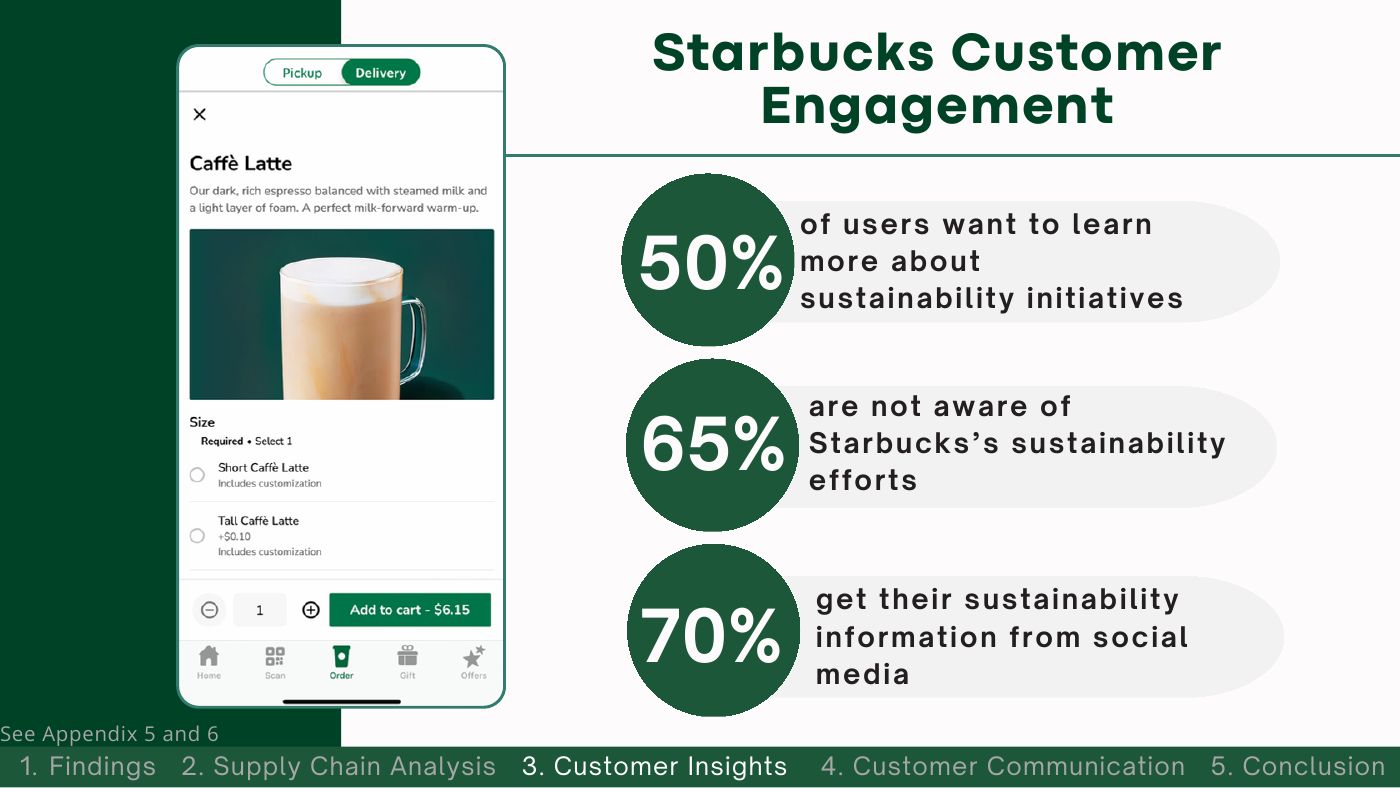 Pickup Delivery

×

Caffè Latte

Our dark, rich espresso balanced with steamed milk and a light layer of foam. A perfect milk-forward warm-up.

Size

Required • Select 1

Short Caffè Latte
Includes customization

Tall Caffè Latte
+$0.10
Includes customization

1 Add to cart - $6.15

Home Scan Order Gift Offers

Starbucks Customer Engagement

50% of users want to learn more about sustainability initiatives

65% are not aware of Starbucks's sustainability efforts

70% get their sustainability information from social media

See Appendix 5 and 6

1. Findings 2. Supply Chain Analysis 3. Customer Insights 4. Customer Communication 5. Conclusion